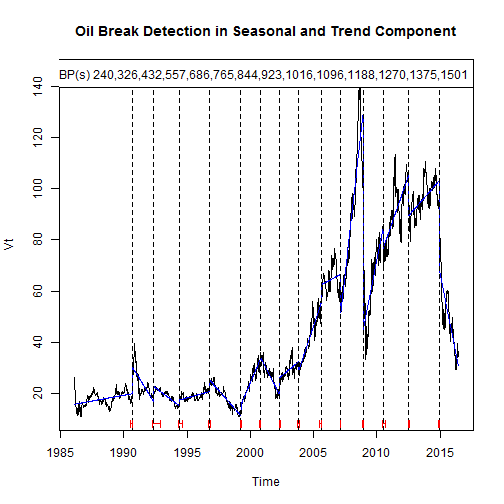 Oil Break Detection in Seasonal and Trend Component

BP(s) 240,326,432,557,686,765,844,923,1016,1096,1188,1270,1375,1501

140
120
100
80
60
40
20

Vt

1985
1990
1995
2000
2005
2010
2015

Time